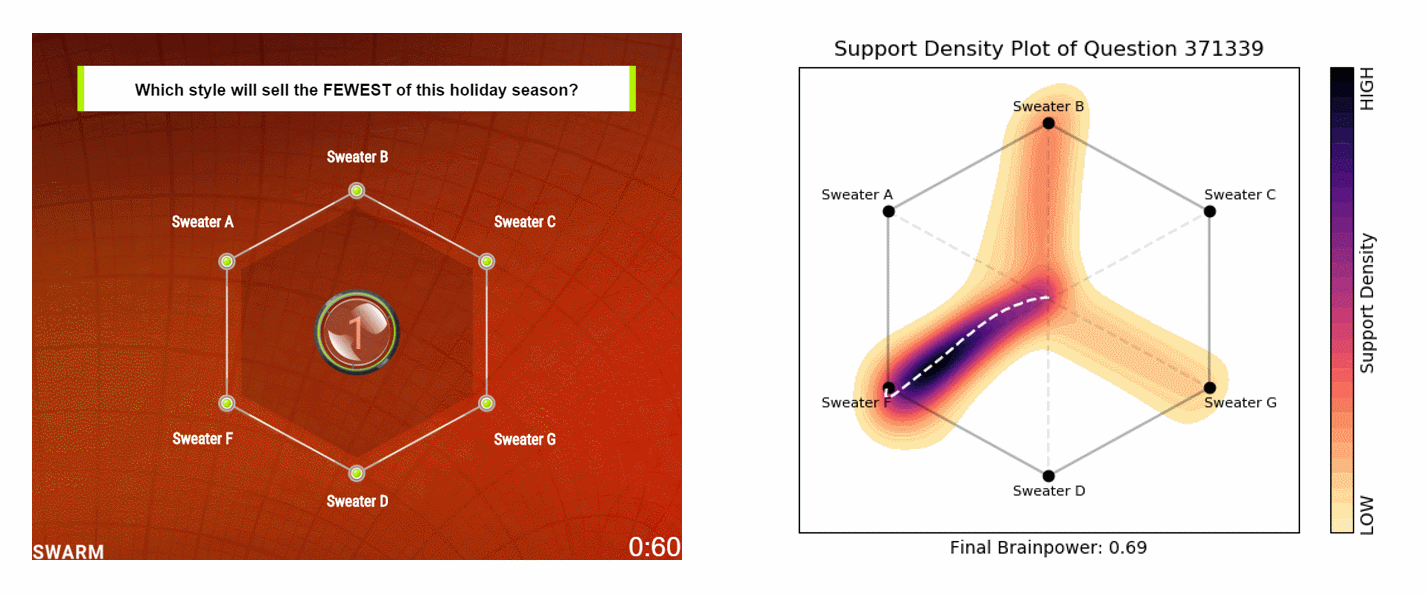 Which style will sell the FEWEST of this holiday season?

Sweater B
Sweater A
Sweater C
1
Sweater F
Sweater G
Sweater D

SWARM
0:60

Support Density Plot of Question 371339

Sweater B
Sweater A
Sweater C
Sweater F
Sweater G
Sweater D

Final Brainpower: 0.69

HIGH
Support Density
LOW